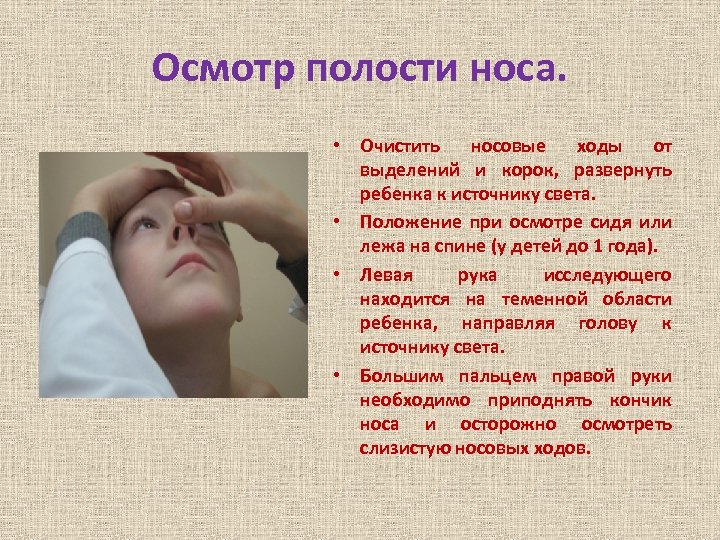 Осмотр полости носа.

• Очистить носовые ходы от выделений и корок, развернуть ребенка к источнику света.

• Положение при осмотре сидя или лежа на спине (у детей до 1 года).

• Левая рука исследующего находится на теменной области ребенка, направляя голову к источнику света.

• Большим пальцем правой руки необходимо приподнять кончик носа и осторожно осмотреть слизистую носовых ходов.